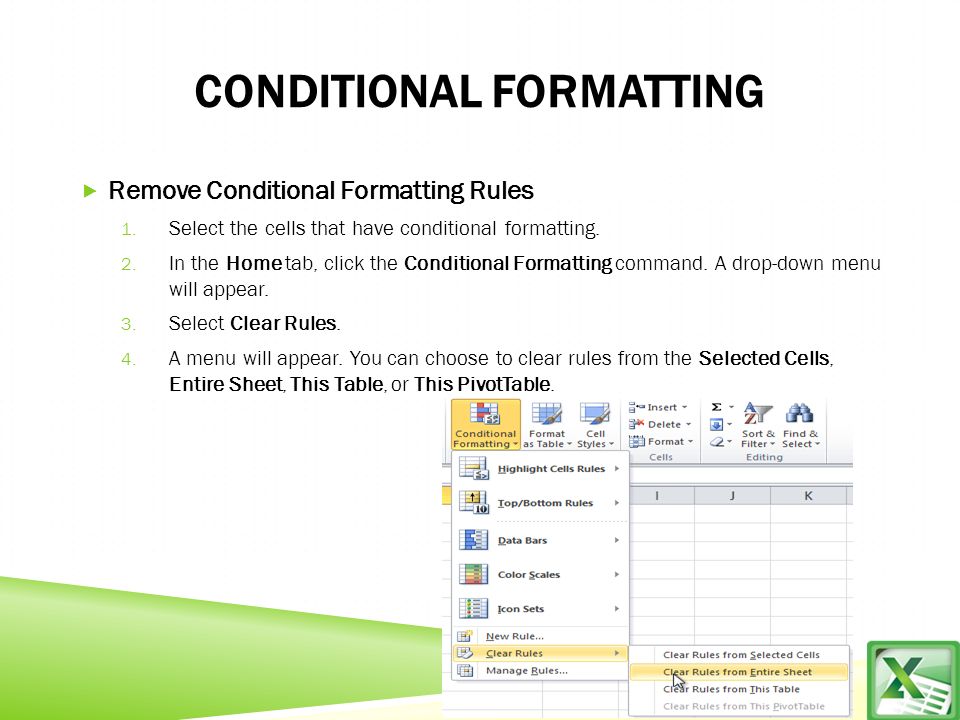 CONDITIONAL FORMATTING

Remove Conditional Formatting Rules

1. Select the cells that have conditional formatting.
2. In the Home tab, click the Conditional Formatting command. A drop-down menu will appear.
3. Select Clear Rules.
4. A menu will appear. You can choose to clear rules from the Selected Cells, Entire Sheet, This Table, or This PivotTable.

Conditional Formatting
Format as Table
Cell Styles
Insert
Delete
Format
Cells
Sort & Filter
Find & Select
Editing
Highlight Cells Rules
Top/Bottom Rules
Data Bars
Color Scales
Icon Sets
New Rule...
Clear Rules
Manage Rules...
I
J
K
Clear Rules from Selected Cells
Clear Rules from Entire Sheet
Clear Rules from This Table
Clear Rules from This PivotTable